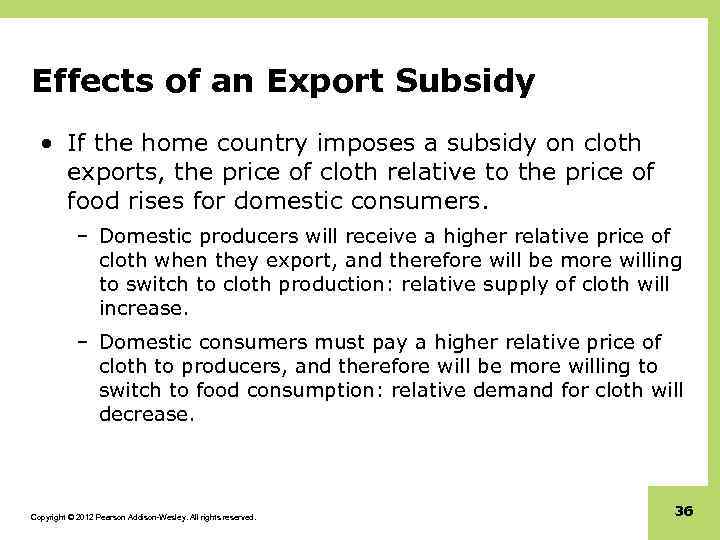 Effects of an Export Subsidy

• If the home country imposes a subsidy on cloth exports, the price of cloth relative to the price of food rises for domestic consumers.

– Domestic producers will receive a higher relative price of cloth when they export, and therefore will be more willing to switch to cloth production: relative supply of cloth will increase.

– Domestic consumers must pay a higher relative price of cloth to producers, and therefore will be more willing to switch to food consumption: relative demand for cloth will decrease.

Copyright © 2012 Pearson Addison-Wesley. All rights reserved.

36